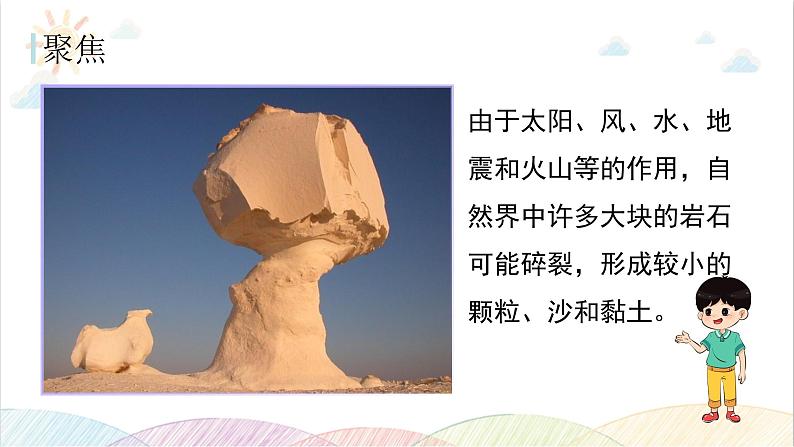 聚焦

由于太阳、风、水、地震和火山等的作用，自然界中许多大块的岩石可能碎裂，形成较小的颗粒、沙和黏土。